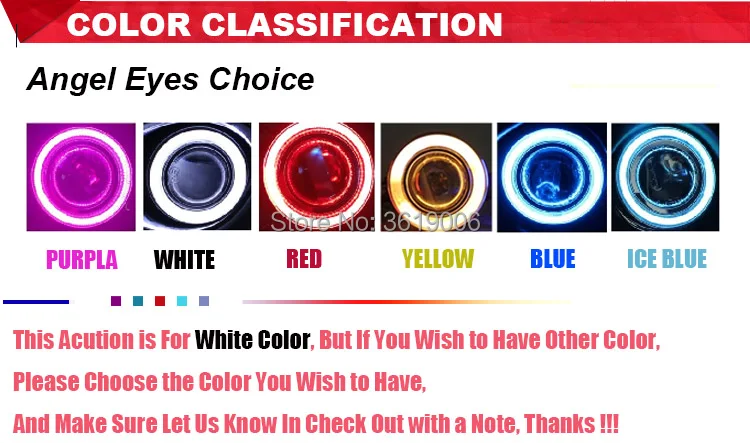 COLOR CLASSIFICATION

Angel Eyes Choice

Store No: 3619006

PURPLA WHITE RED YELLOW BLUE ICE BLUE

This Acution is For White Color, But If You Wish to Have Other Color, Please Choose the Color You Wish to Have, And Make Sure Let Us Know In Check Out with a Note, Thanks !!!